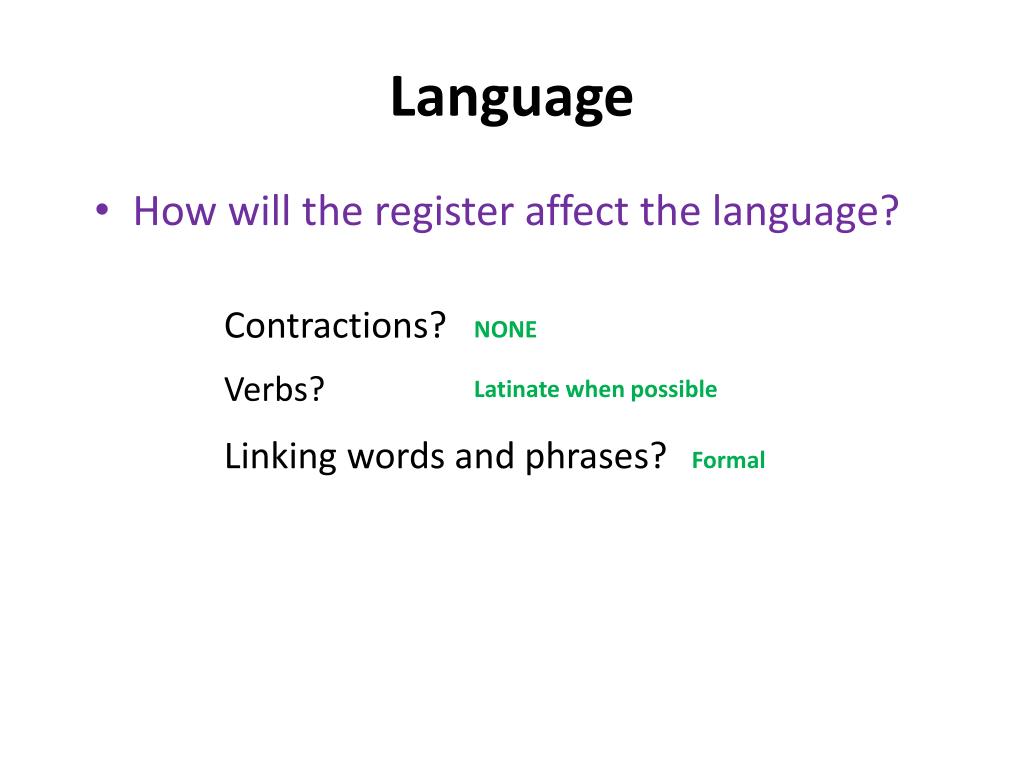 Language

• How will the register affect the language?

Contractions? NONE

Verbs? Latinate when possible

Linking words and phrases? Formal